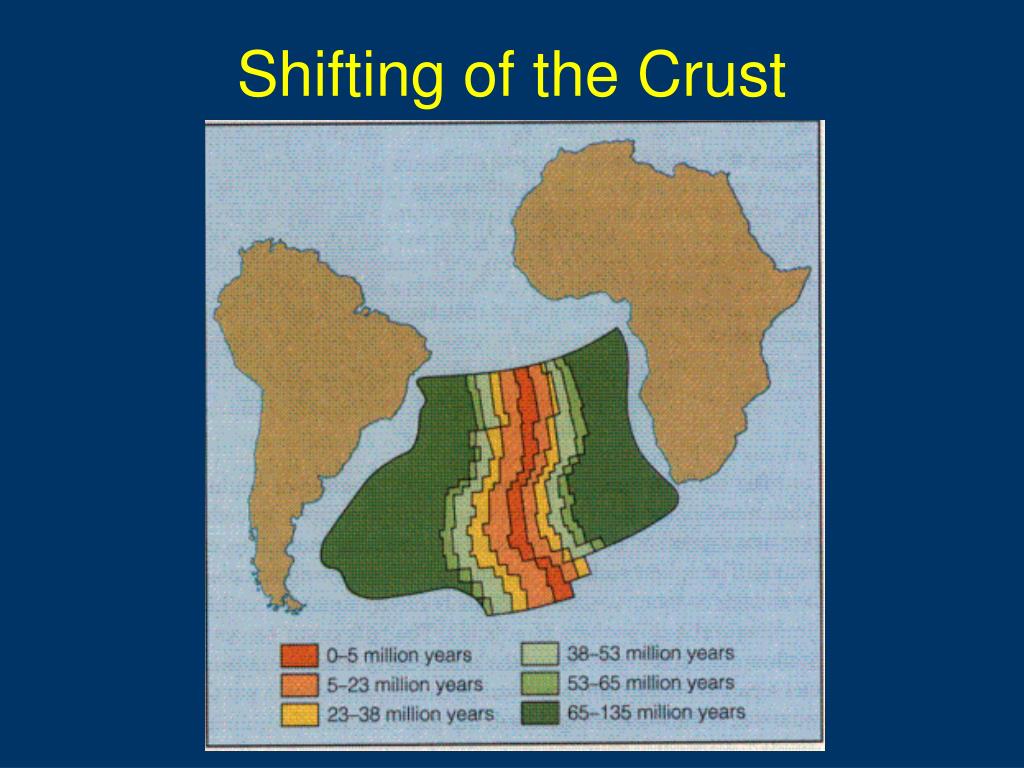 Shifting of the Crust

0–5 million years
5–23 million years
23–38 million years
38–53 million years
53–65 million years
65–135 million years